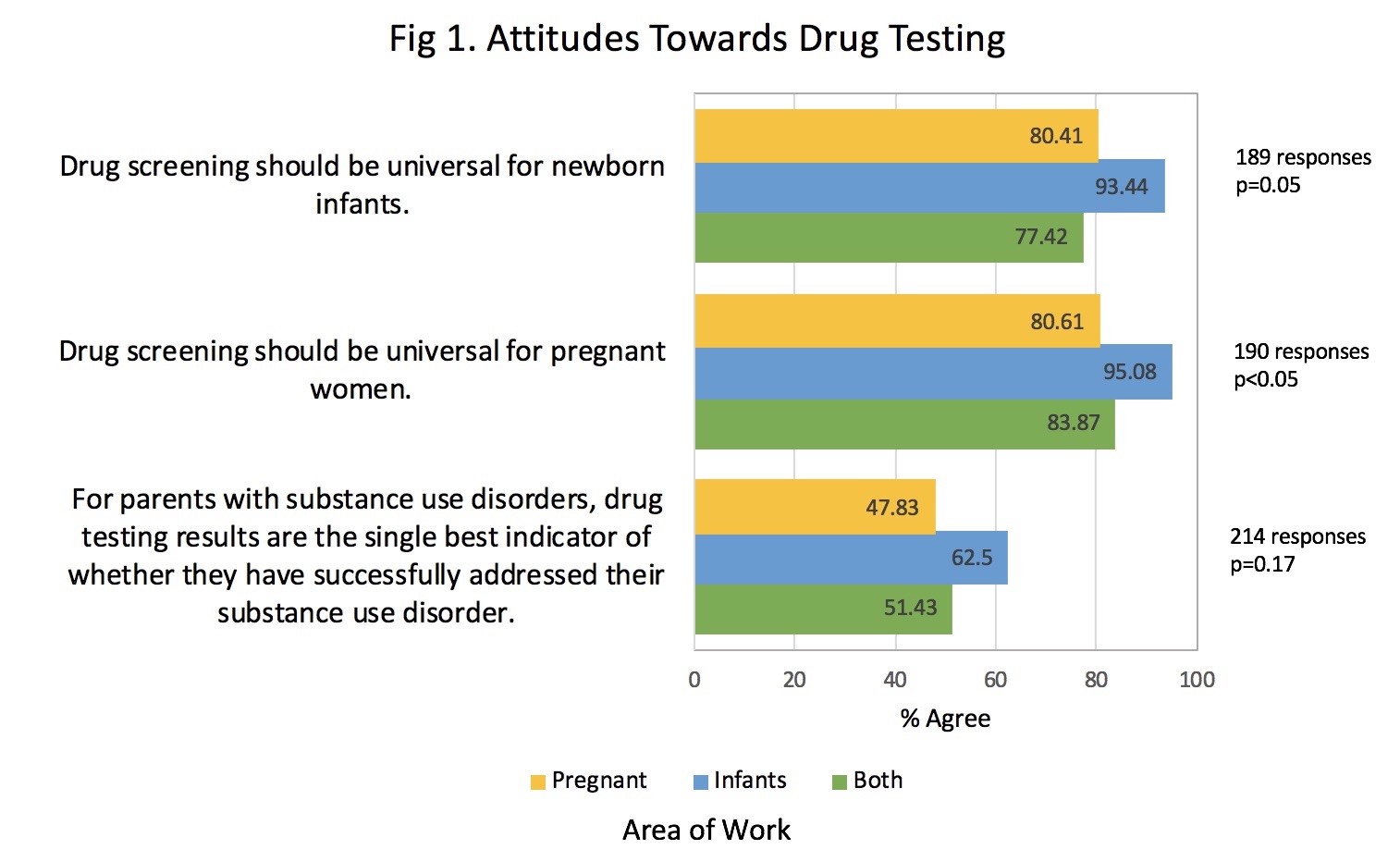 Fig 1. Attitudes Towards Drug Testing

Drug screening should be universal for newborn infants.

80.41
93.44
77.42

189 responses
p=0.05

Drug screening should be universal for pregnant women.

80.61
95.08
83.87

190 responses
p<0.05

For parents with substance use disorders, drug testing results are the single best indicator of whether they have successfully addressed their substance use disorder.

47.83
62.5
51.43

214 responses
p=0.17

0 20 40 60 80 100

% Agree

Pregnant Infants Both

Area of Work